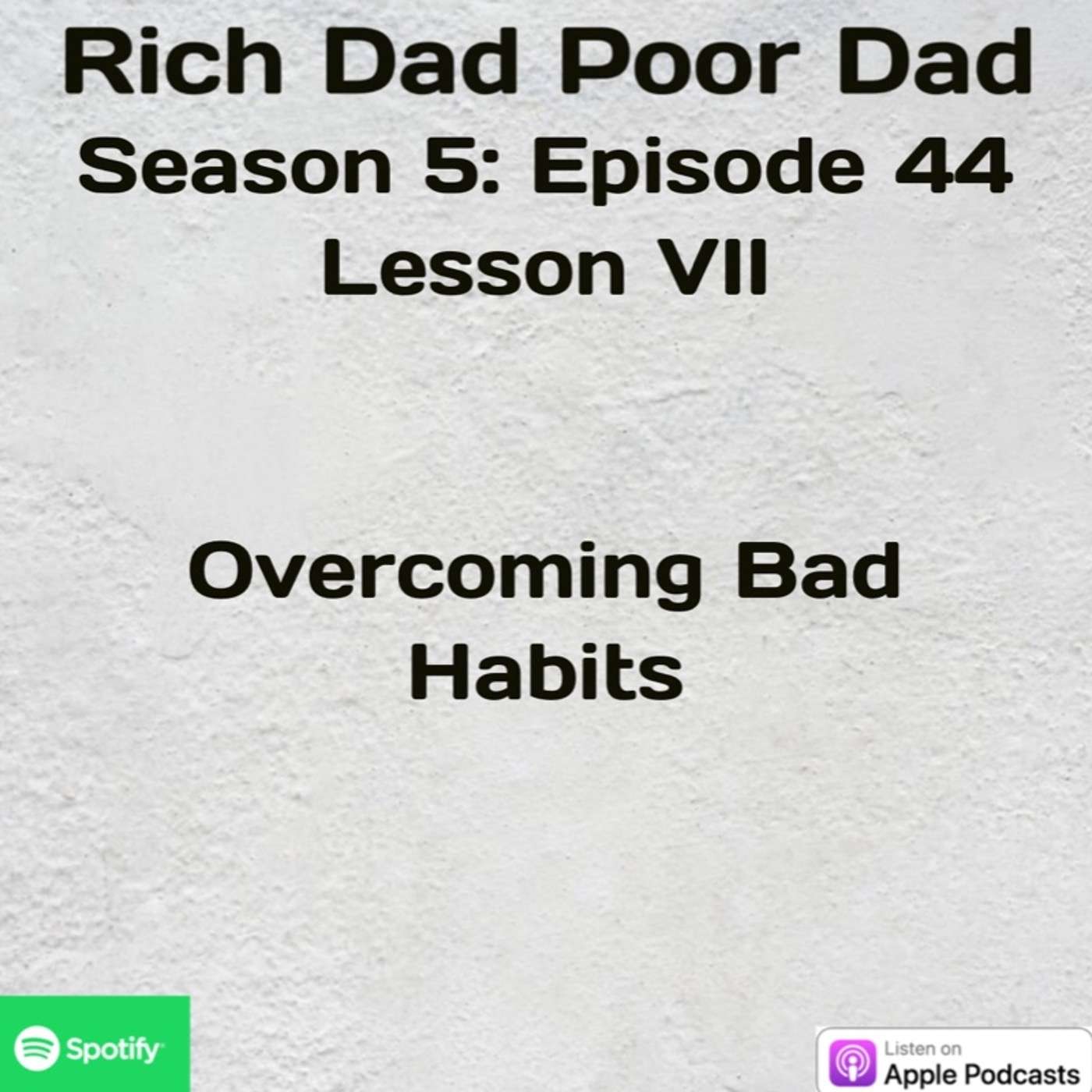 Rich Dad Poor Dad
Season 5: Episode 44
Lesson VII

Overcoming Bad Habits

Spotify

Listen on
Apple Podcasts